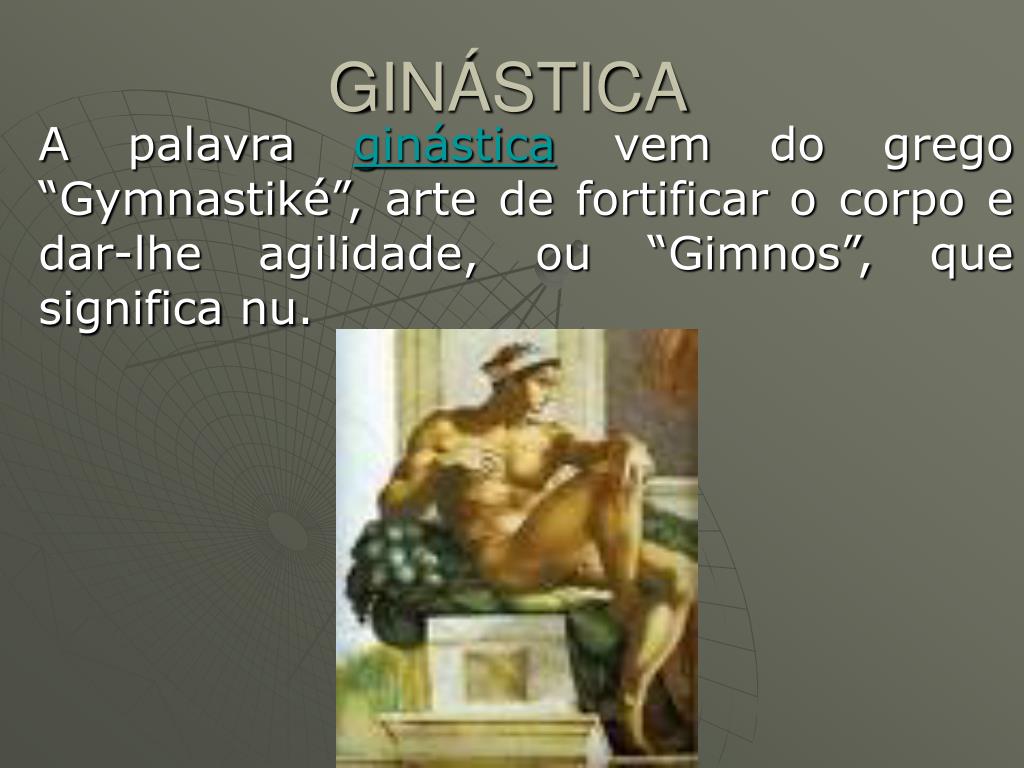 GINÁSTICA

A palavra ginástica vem do grego “Gymnastiké”, arte de fortificar o corpo e dar-lhe agilidade, ou “Gimnos”, que significa nu.